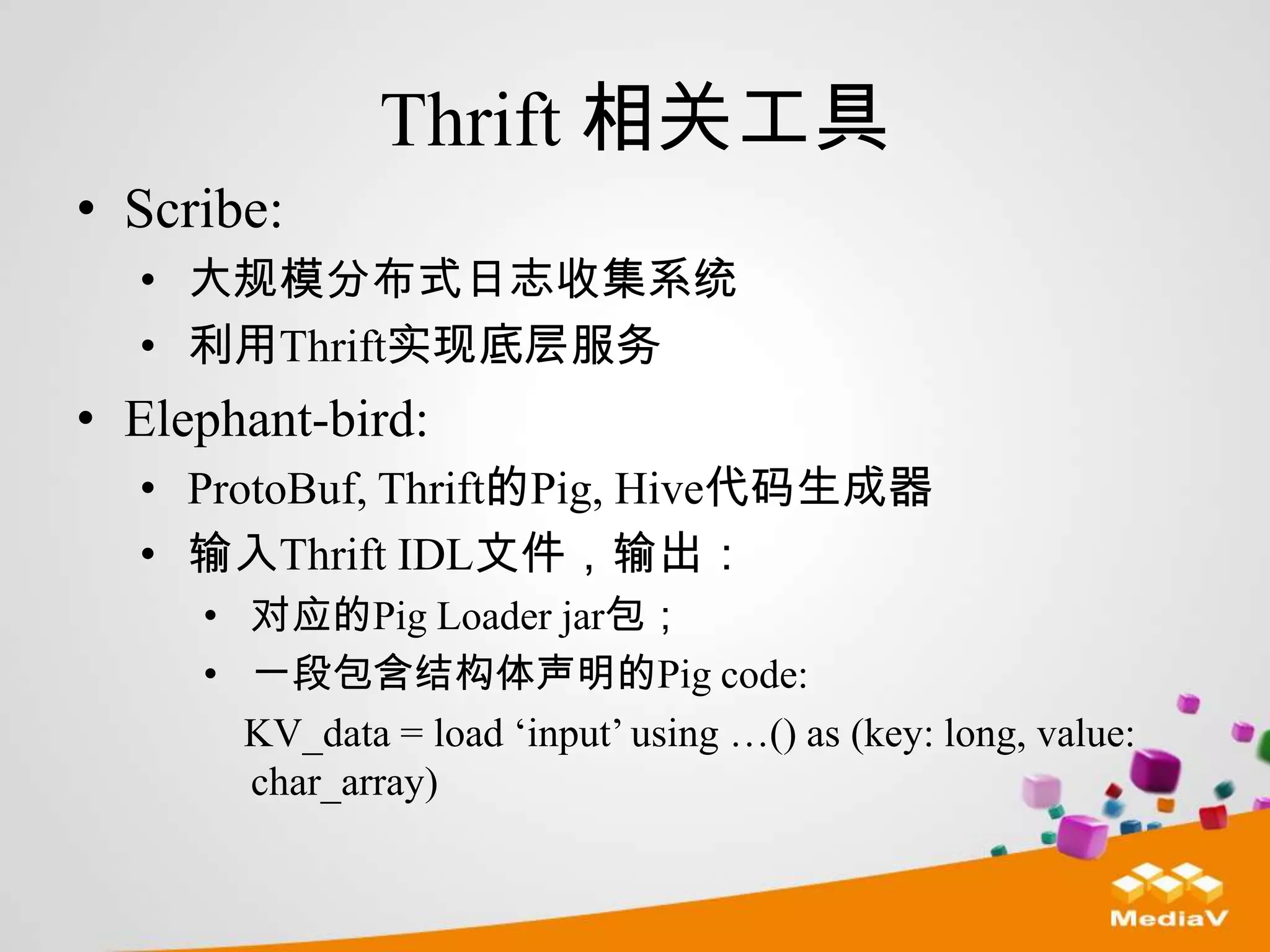 Thrift 相关工具

• Scribe:
  • 大规模分布式日志收集系统
  • 利用Thrift实现底层服务
• Elephant-bird:
  • ProtoBuf, Thrift的Pig, Hive代码生成器
  • 输入Thrift IDL文件，输出：
    • 对应的Pig Loader jar包；
    • 一段包含结构体声明的Pig code:

KV_data = load ‘input’ using …() as (key: long, value: char_array)

MediaV